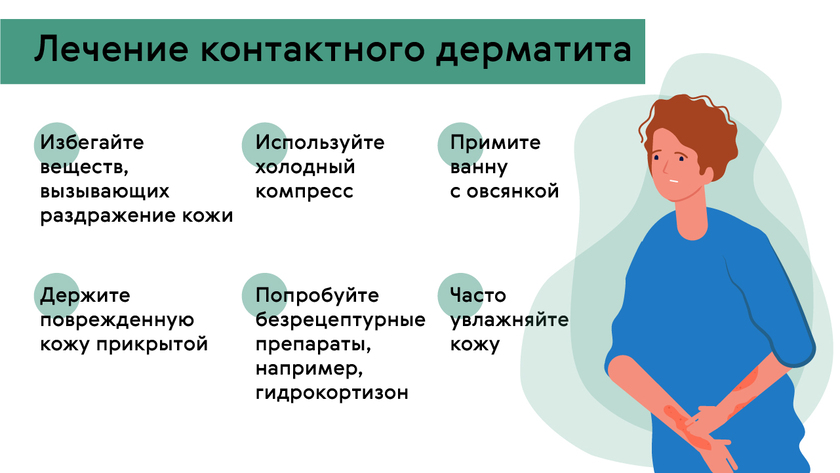 Лечение контактного дерматита

Избегайте веществ, вызывающих раздражение кожи

Используйте холодный компресс

Примите ванну с овсянкой

Держите поврежденную кожу прикрытой

Попробуйте безрецептурные препараты, например, гидрокортизон

Часто увлажняйте кожу